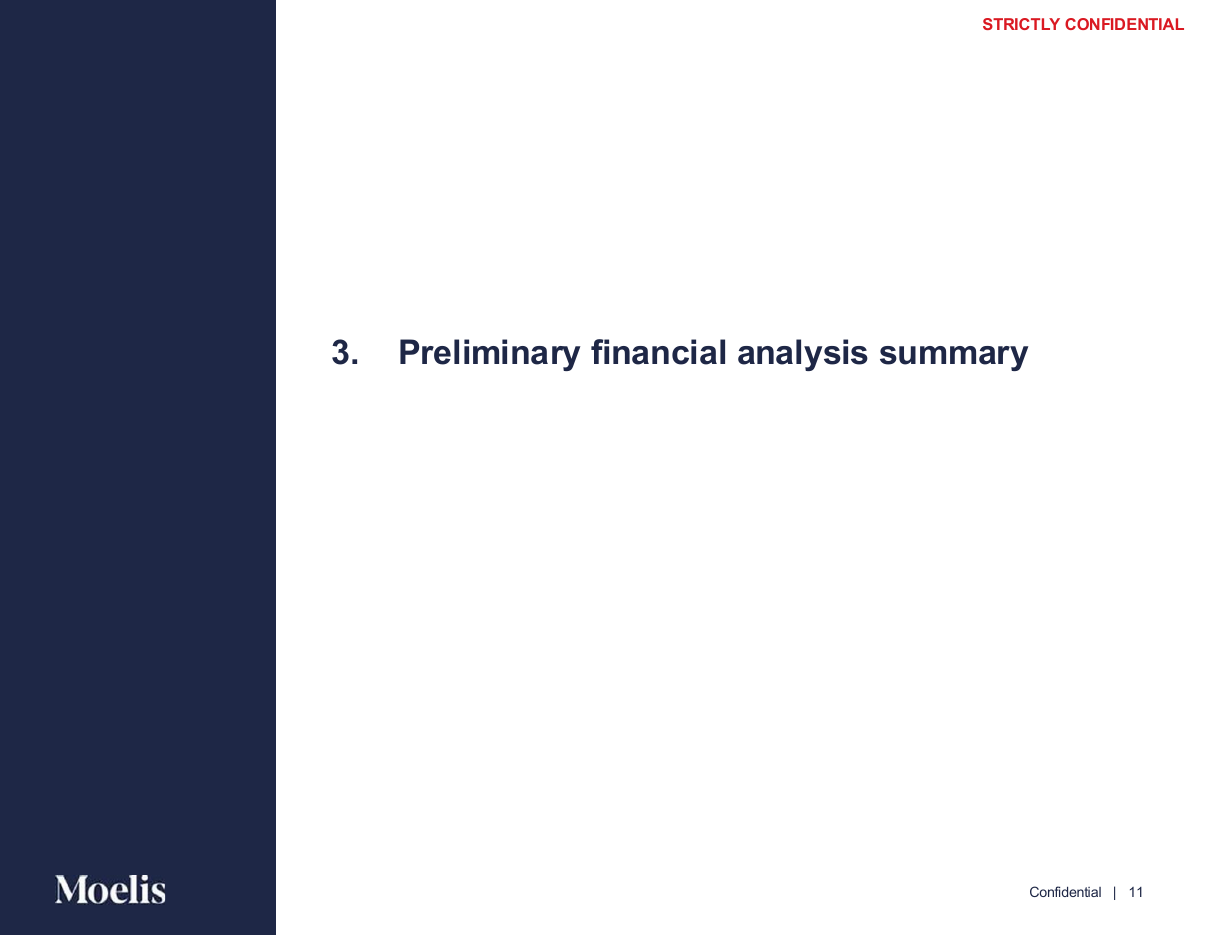 STRICTLY CONFIDENTIAL

3. Preliminary financial analysis summary

Moelis

Confidential | 11